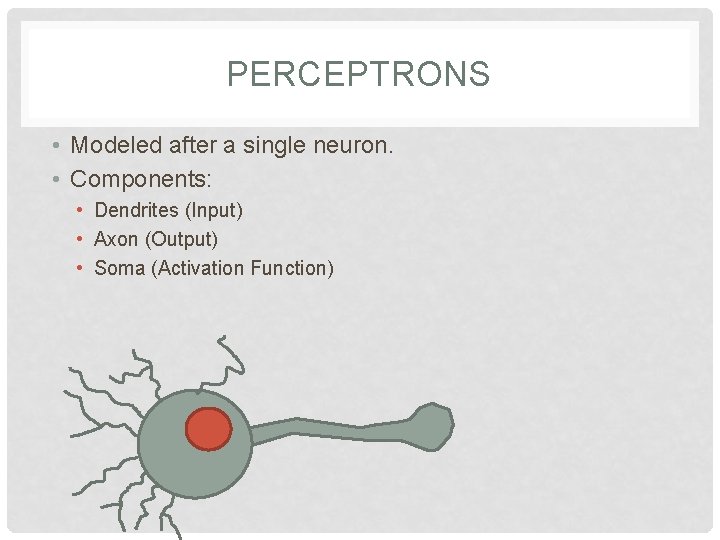 PERCEPTRONS

• Modeled after a single neuron.
• Components:
  • Dendrites (Input)
  • Axon (Output)
  • Soma (Activation Function)